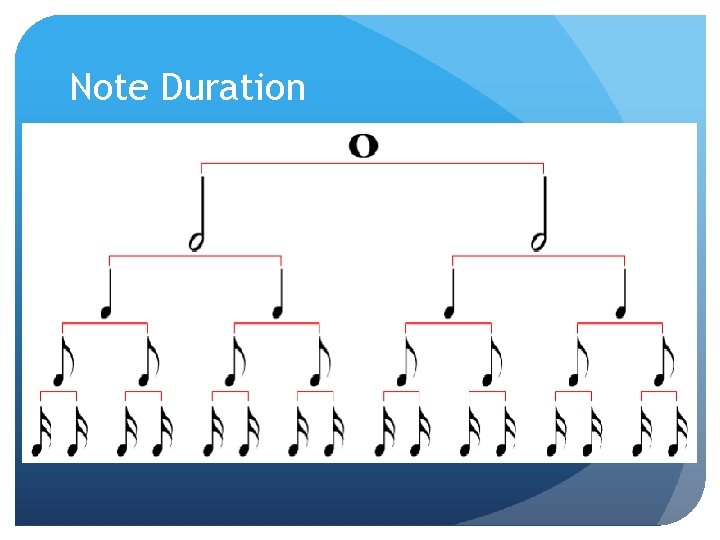 Note Duration